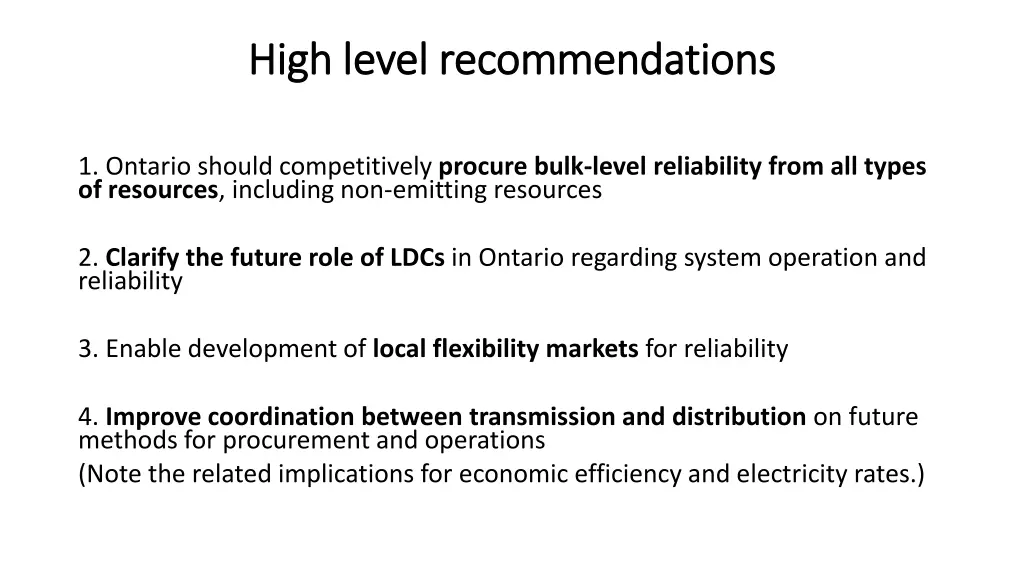 High level recommendations

1. Ontario should competitively procure bulk-level reliability from all types of resources, including non-emitting resources

2. Clarify the future role of LDCs in Ontario regarding system operation and reliability

3. Enable development of local flexibility markets for reliability

4. Improve coordination between transmission and distribution on future methods for procurement and operations
(Note the related implications for economic efficiency and electricity rates.)